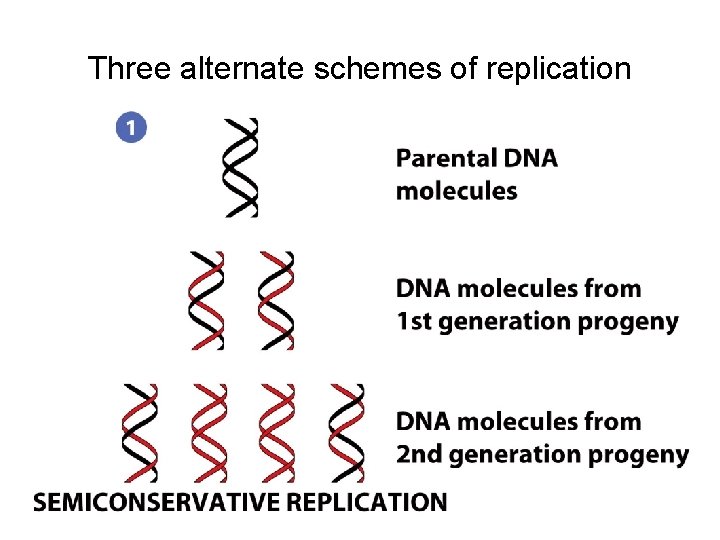 Three alternate schemes of replication

1

Parental DNA molecules

DNA molecules from 1st generation progeny

DNA molecules from 2nd generation progeny

SEMICONSERVATIVE REPLICATION